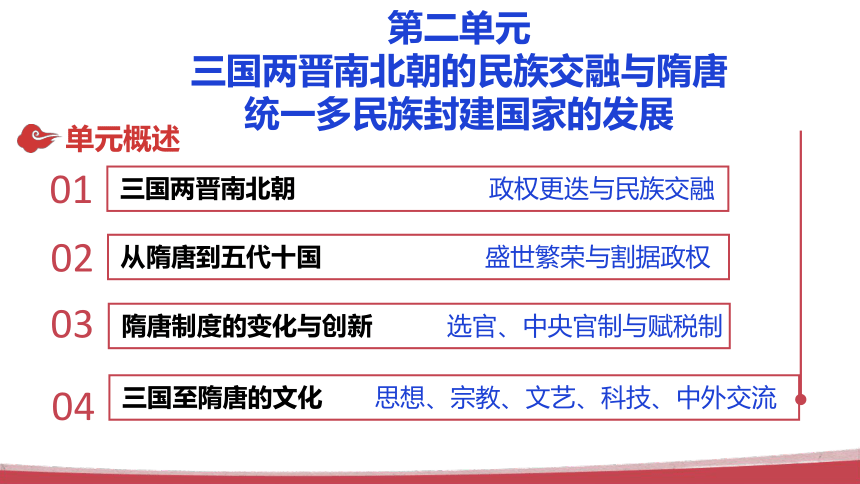 第二单元
三国两晋南北朝的民族交融与隋唐统一多民族封建国家的发展

单元概述

01 三国两晋南北朝 政权更迭与民族交融

02 从隋唐到五代十国 盛世繁荣与割据政权

03 隋唐制度的变化与创新 选官、中央官制与赋税制

04 三国至隋唐的文化 思想、宗教、文艺、科技、中外交流